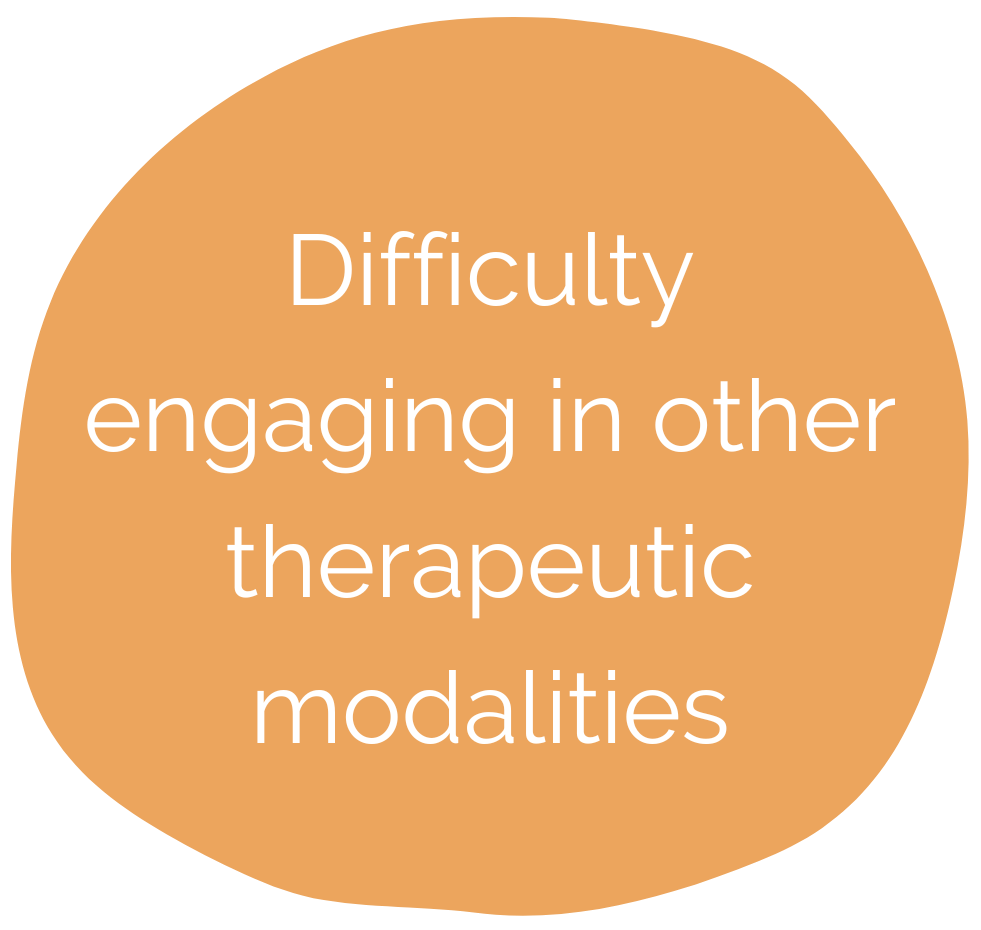 Difficulty engaging in other therapeutic modalities